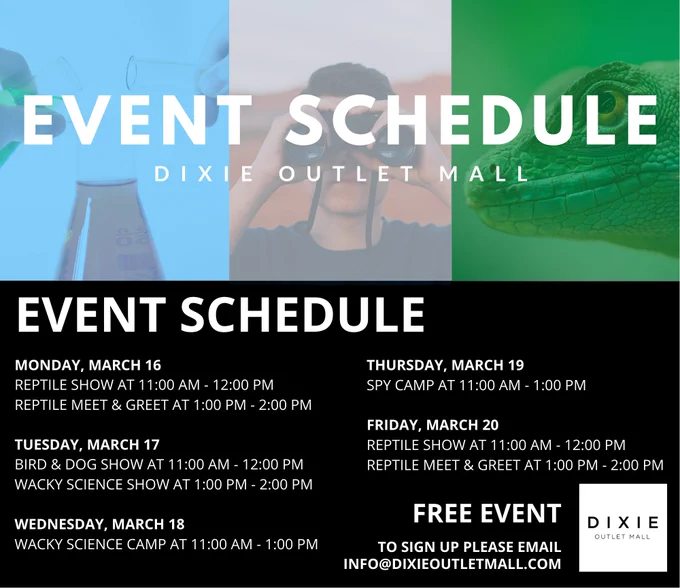 EVENT SCHEDULE
DIXIE OUTLET MALL

EVENT SCHEDULE

MONDAY, MARCH 16
REPTILE SHOW AT 11:00 AM - 12:00 PM
REPTILE MEET & GREET AT 1:00 PM - 2:00 PM

TUESDAY, MARCH 17
BIRD & DOG SHOW AT 11:00 AM - 12:00 PM
WACKY SCIENCE SHOW AT 1:00 PM - 2:00 PM

WEDNESDAY, MARCH 18
WACKY SCIENCE CAMP AT 11:00 AM - 1:00 PM

THURSDAY, MARCH 19
SPY CAMP AT 11:00 AM - 1:00 PM

FRIDAY, MARCH 20
REPTILE SHOW AT 11:00 AM - 12:00 PM
REPTILE MEET & GREET AT 1:00 PM - 2:00 PM

FREE EVENT

TO SIGN UP PLEASE EMAIL
INFO@DIXIEOUTLETMALL.COM

DIXIE
OUTLET MALL